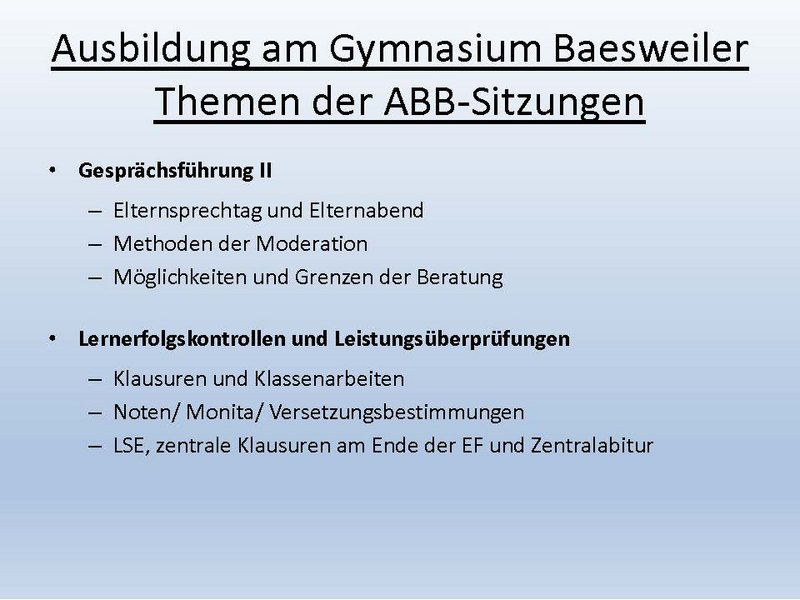 Ausbildung am Gymnasium Baesweiler
Themen der ABB-Sitzungen

• Gesprächsführung II
– Elternsprechtag und Elternabend
– Methoden der Moderation
– Möglichkeiten und Grenzen der Beratung

• Lernerfolgskontrollen und Leistungsüberprüfungen
– Klausuren und Klassenarbeiten
– Noten/ Monita/ Versetzungsbestimmungen
– LSE, zentrale Klausuren am Ende der EF und Zentralabitur